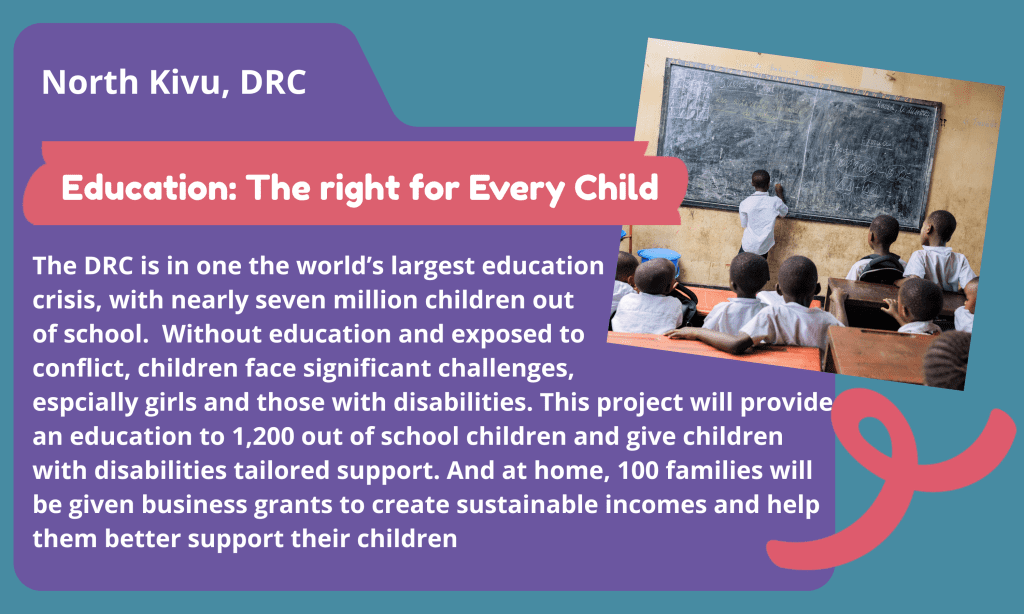 North Kivu, DRC

Education: The right for Every Child

The DRC is in one the world's largest education crisis, with nearly seven million children out of school. Without education and exposed to conflict, children face significant challenges, espcially girls and those with disabilities. This project will provide an education to 1,200 out of school children and give children with disabilities tailored support. And at home, 100 families will be given business grants to create sustainable incomes and help them better support their children